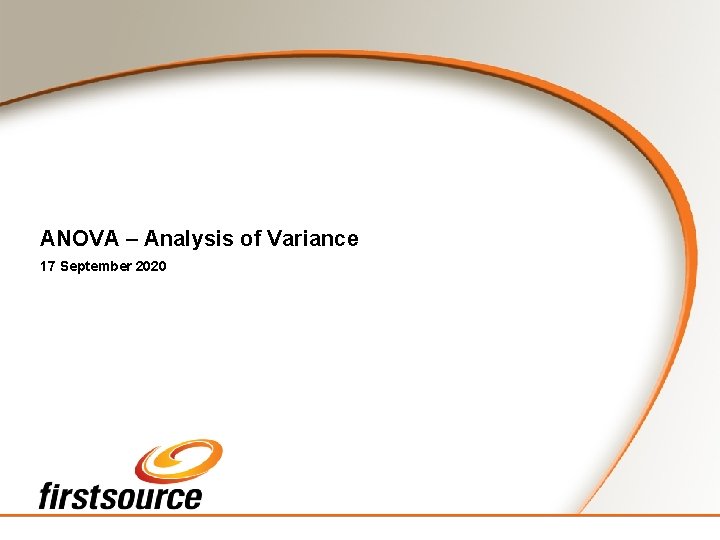 ANOVA – Analysis of Variance

17 September 2020

firstsource